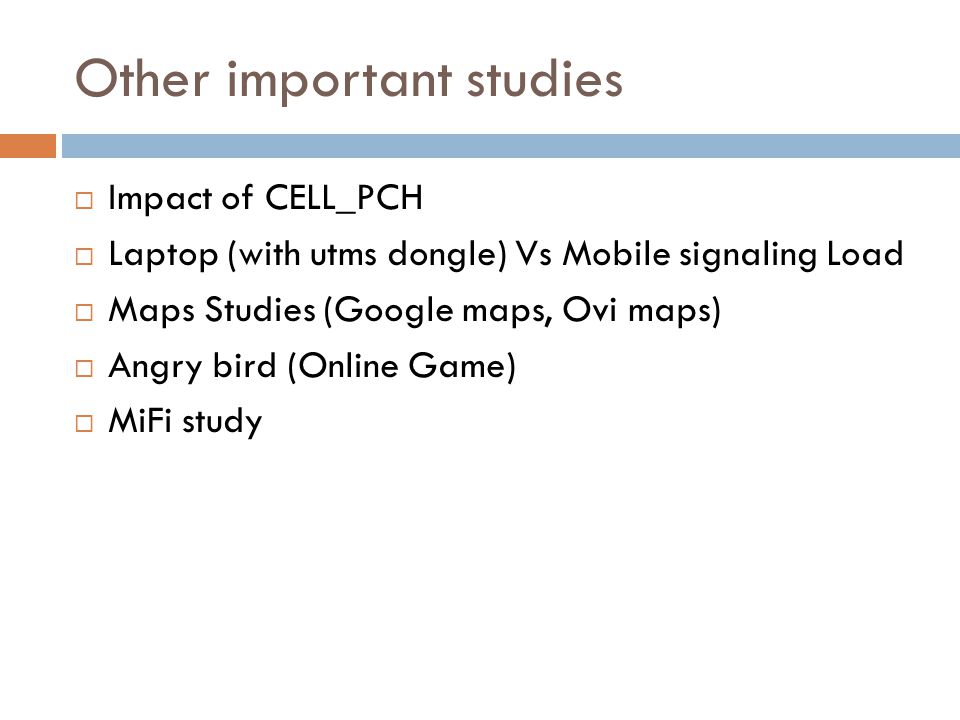 Other important studies

□ Impact of CELL_PCH
□ Laptop (with utms dongle) Vs Mobile signaling Load
□ Maps Studies (Google maps, Ovi maps)
□ Angry bird (Online Game)
□ MiFi study